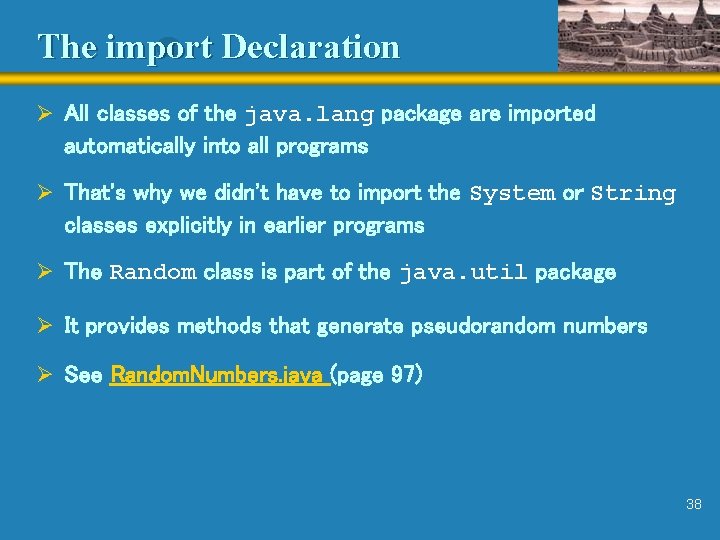 The import Declaration

➢ All classes of the java.lang package are imported automatically into all programs

➢ That's why we didn't have to import the System or String classes explicitly in earlier programs

➢ The Random class is part of the java.util package

➢ It provides methods that generate pseudorandom numbers

➢ See RandomNumbers.java (page 97)

38